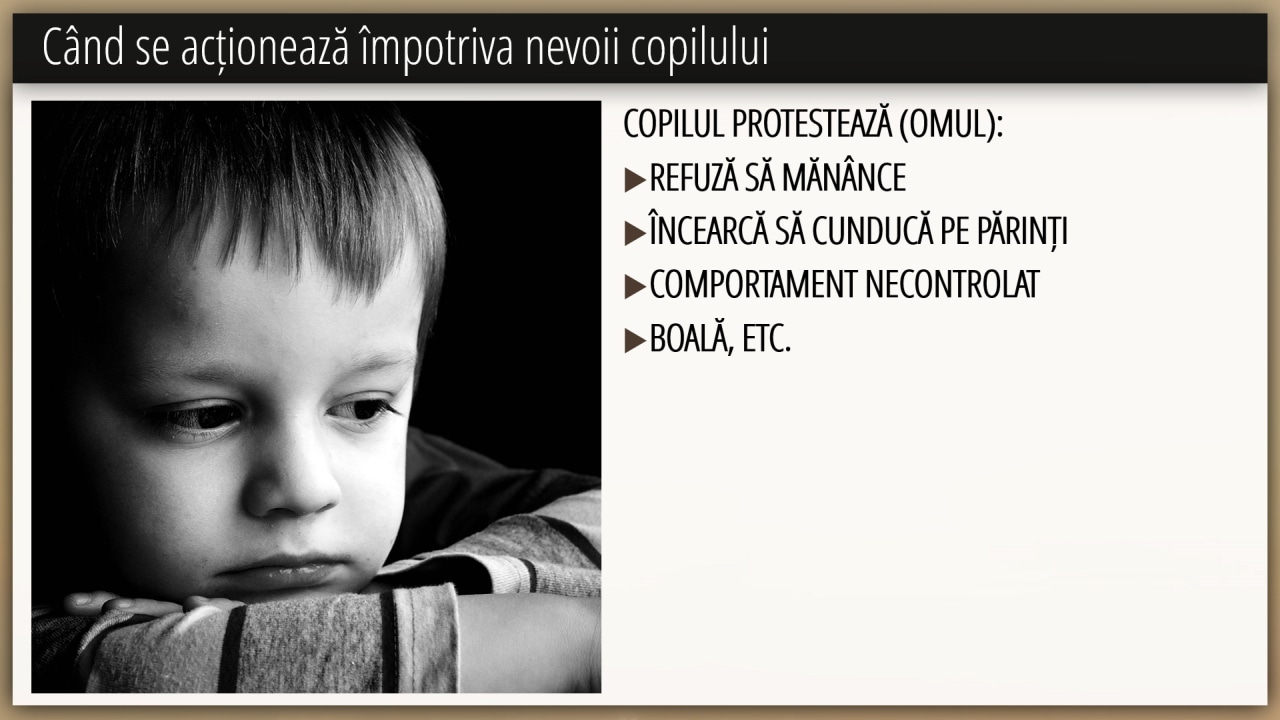 Când se acționează împotriva nevoii copilului

COPILUL PROTESTEAZĂ (OMUL):

▶REFUZĂ SĂ MĂNÂNCE

▶ÎNCEARCĂ SĂ CUNDUCĂ PE PĂRINȚI

▶COMPORTAMENT NECONTROLAT

▶BOALĂ, ETC.